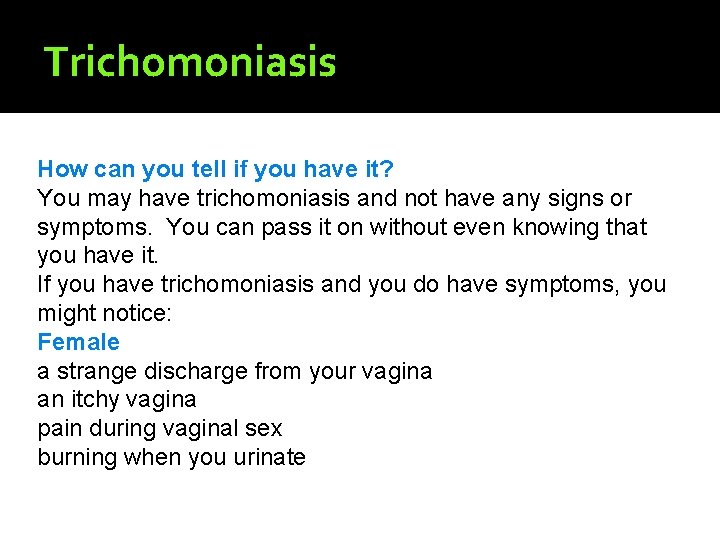 Trichomoniasis

How can you tell if you have it?
You may have trichomoniasis and not have any signs or symptoms. You can pass it on without even knowing that you have it.
If you have trichomoniasis and you do have symptoms, you might notice:
Female
a strange discharge from your vagina
an itchy vagina
pain during vaginal sex
burning when you urinate